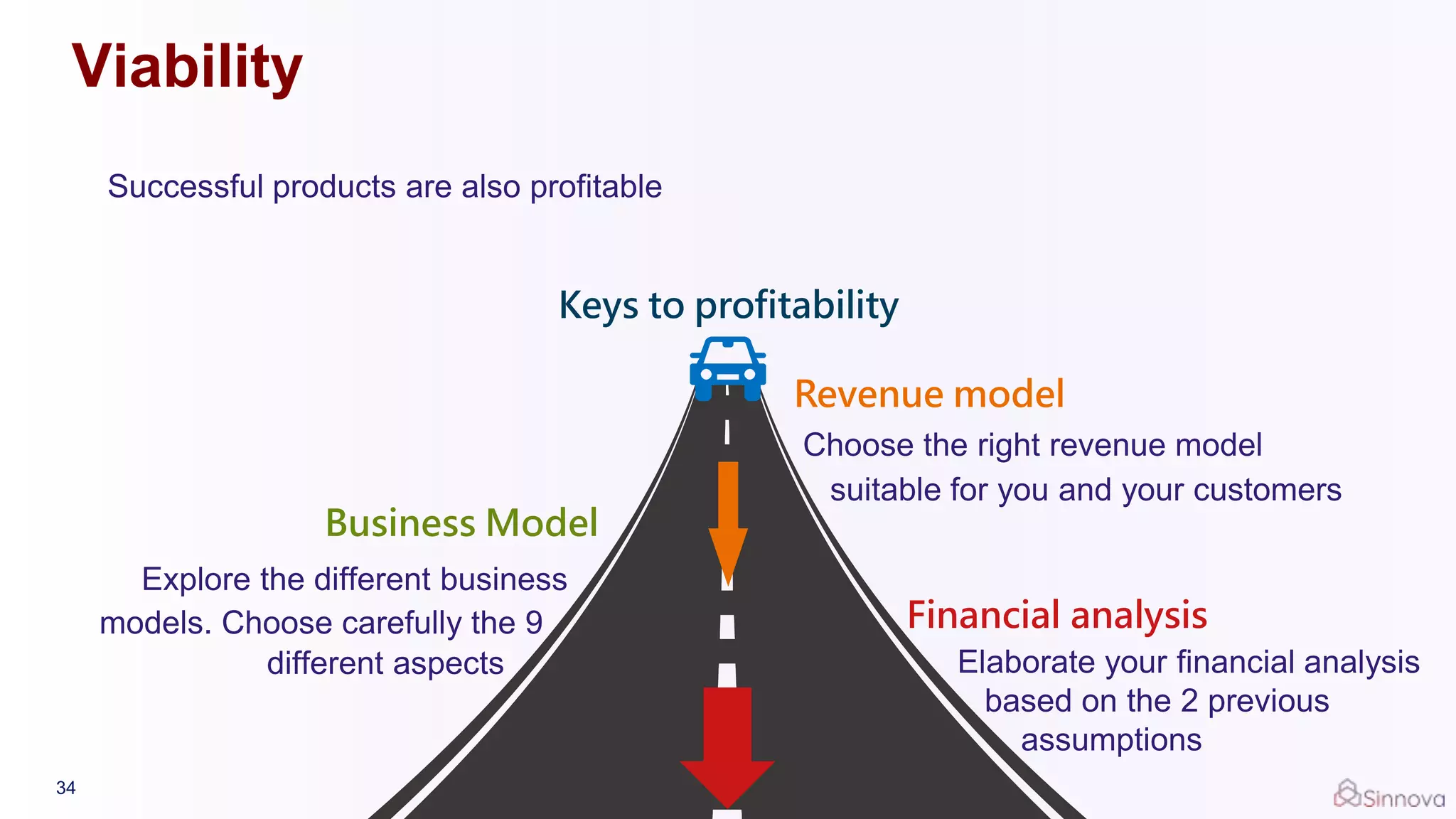 Viability

Successful products are also profitable

Keys to profitability

Revenue model

Choose the right revenue model suitable for you and your customers

Business Model

Explore the different business models. Choose carefully the 9 different aspects

Financial analysis

Elaborate your financial analysis based on the 2 previous assumptions

34

Sinnova